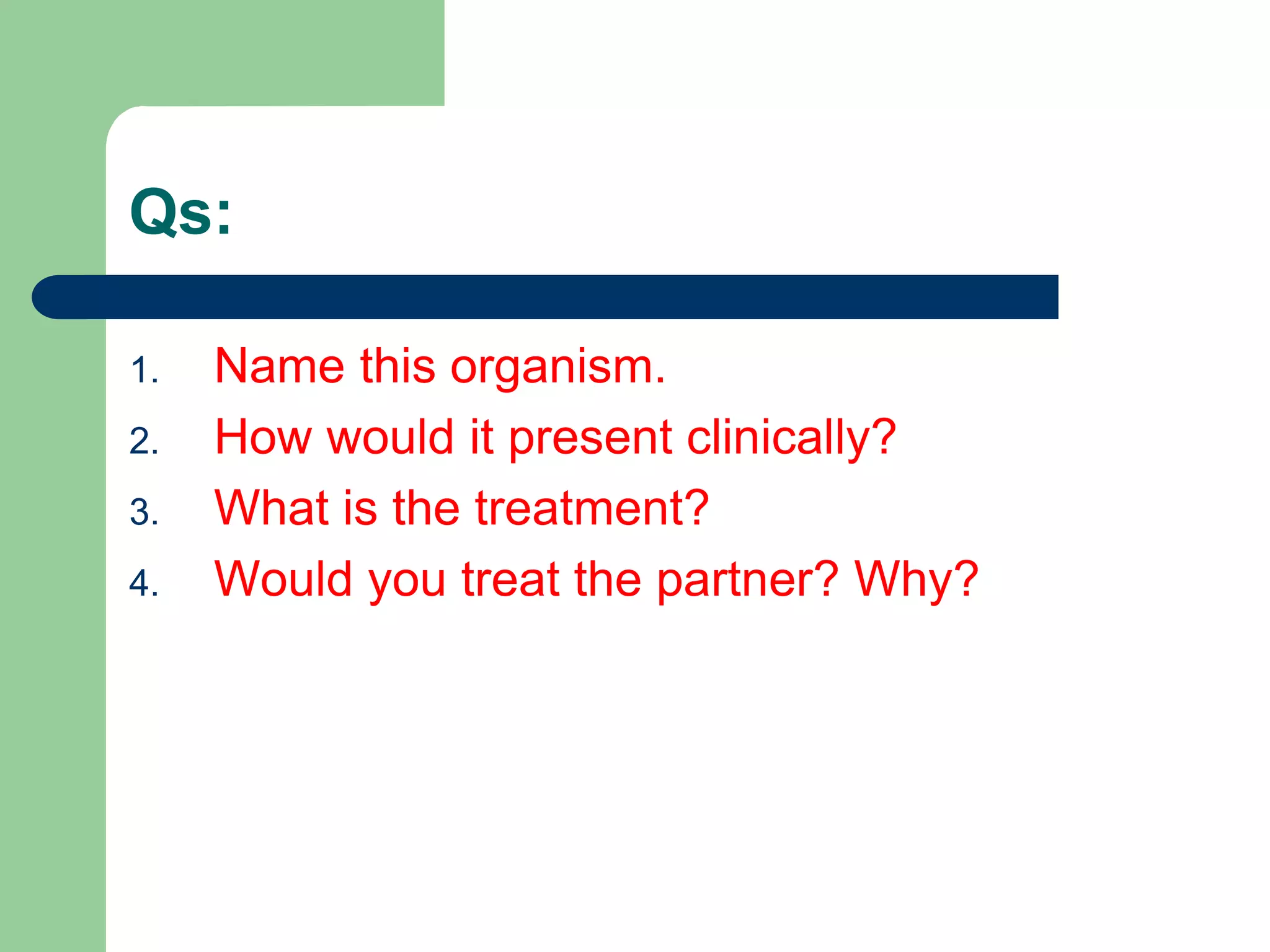 Qs:

1. Name this organism.
2. How would it present clinically?
3. What is the treatment?
4. Would you treat the partner? Why?